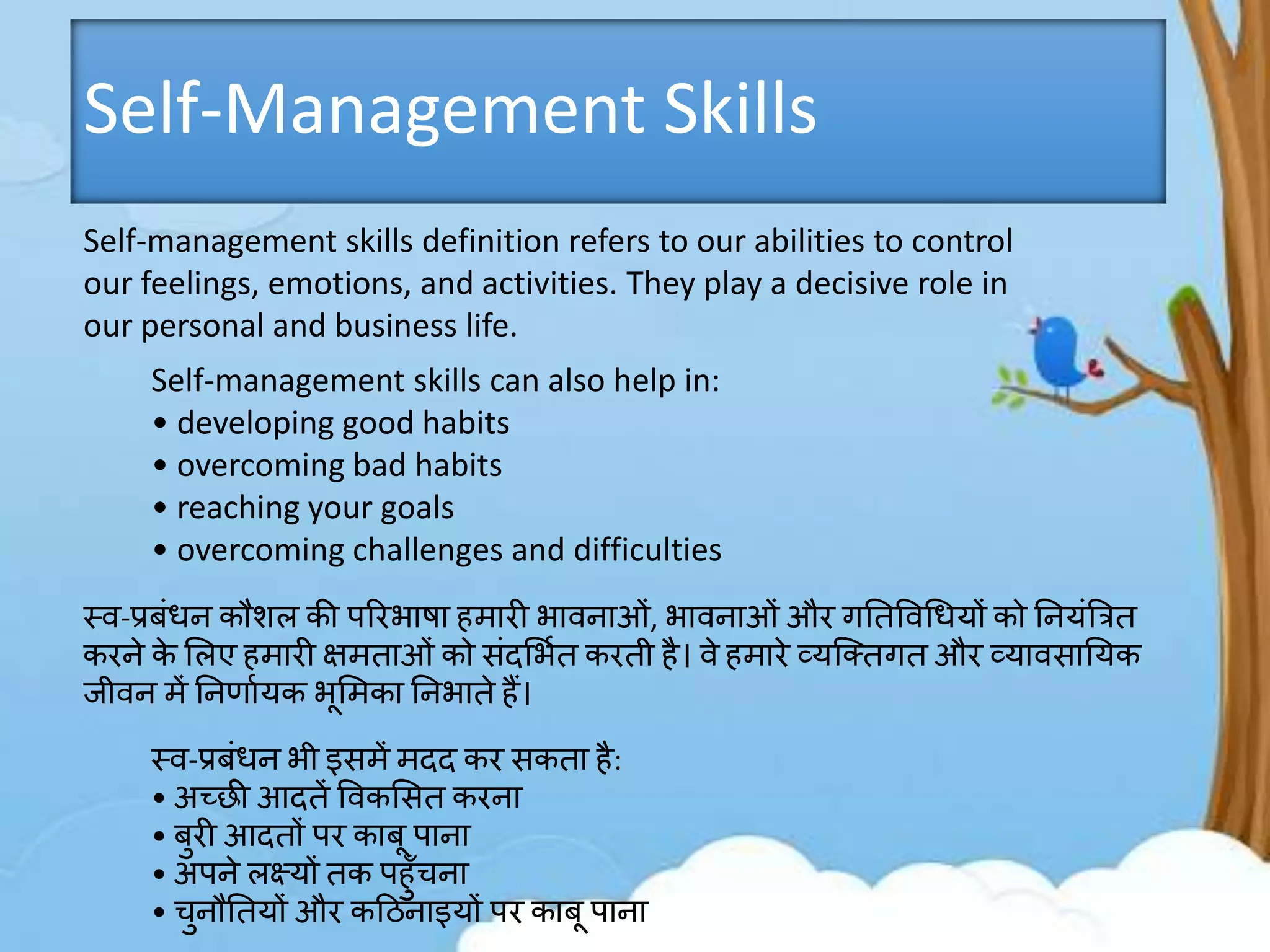 Self-Management Skills

Self-management skills definition refers to our abilities to control our feelings, emotions, and activities. They play a decisive role in our personal and business life.

Self-management skills can also help in:
• developing good habits
• overcoming bad habits
• reaching your goals
• overcoming challenges and difficulties

स्व-प्रबंधन कौशल की परिभाषा हमारी भावनाओं, भावनाओं और गतिविधियों को नियंत्रित करने के लिए हमारी क्षमताओं को संदर्भित करती है। वे हमारे व्यक्तिगत और व्यावसायिक जीवन में निर्णायक भूमिका निभाते हैं।

स्व-प्रबंधन भी इसमें मदद कर सकता है:
• अच्छी आदतें विकसित करना
• बुरी आदतों पर काबू पाना
• अपने लक्ष्यों तक पहुँचना
• चुनौतियों और कठिनाइयों पर काबू पाना